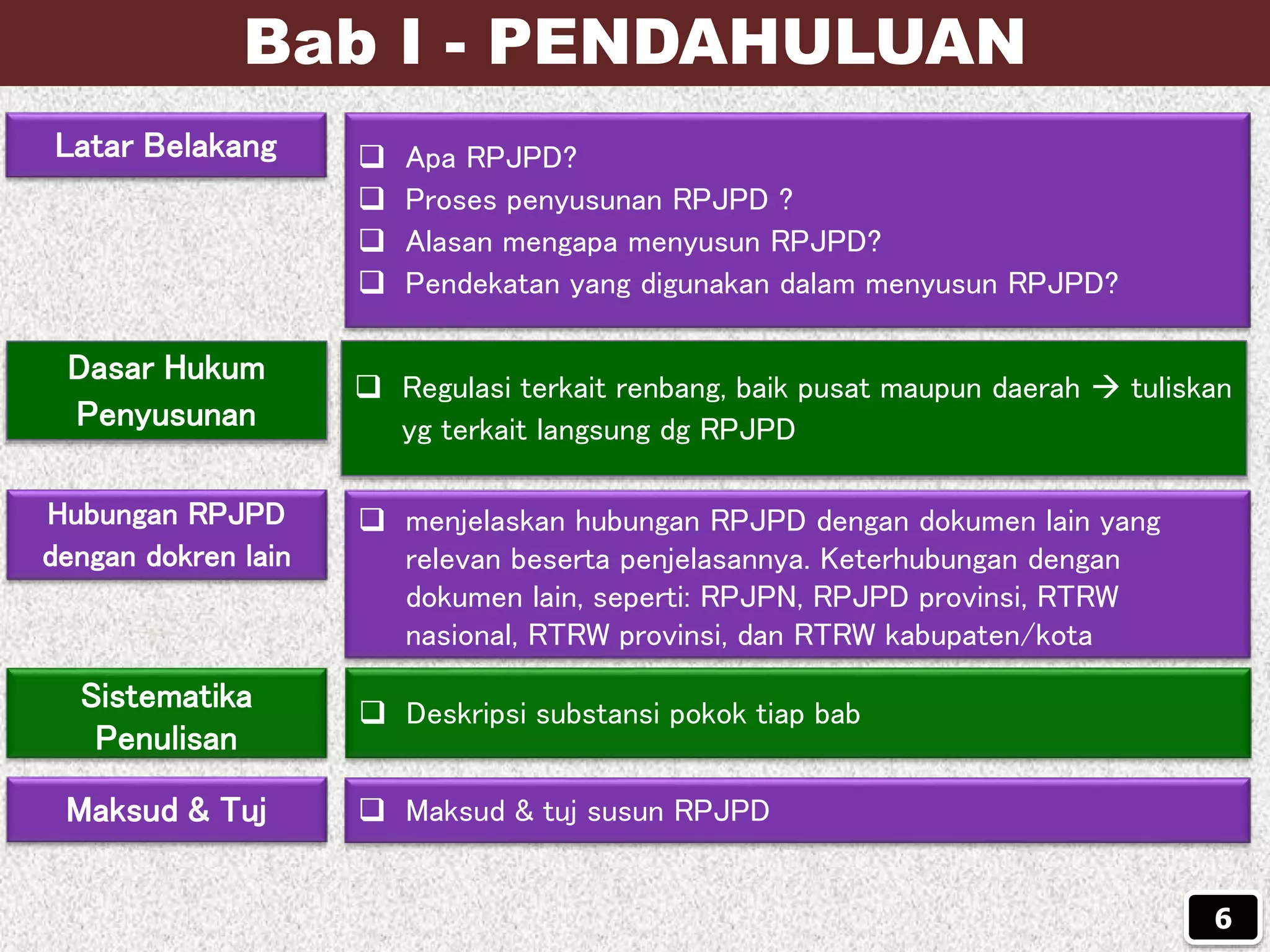 Bab I - PENDAHULUAN

Latar Belakang

❑ Apa RPJPD?
❑ Proses penyusunan RPJPD ?
❑ Alasan mengapa menyusun RPJPD?
❑ Pendekatan yang digunakan dalam menyusun RPJPD?

Dasar Hukum Penyusunan

❑ Regulasi terkait renbang, baik pusat maupun daerah → tuliskan yg terkait langsung dg RPJPD

Hubungan RPJPD dengan dokren lain

❑ menjelaskan hubungan RPJPD dengan dokumen lain yang relevan beserta penjelasannya. Keterhubungan dengan dokumen lain, seperti: RPJPN, RPJPD provinsi, RTRW nasional, RTRW provinsi, dan RTRW kabupaten/kota

Sistematika Penulisan

❑ Deskripsi substansi pokok tiap bab

Maksud & Tuj

❑ Maksud & tuj susun RPJPD

6